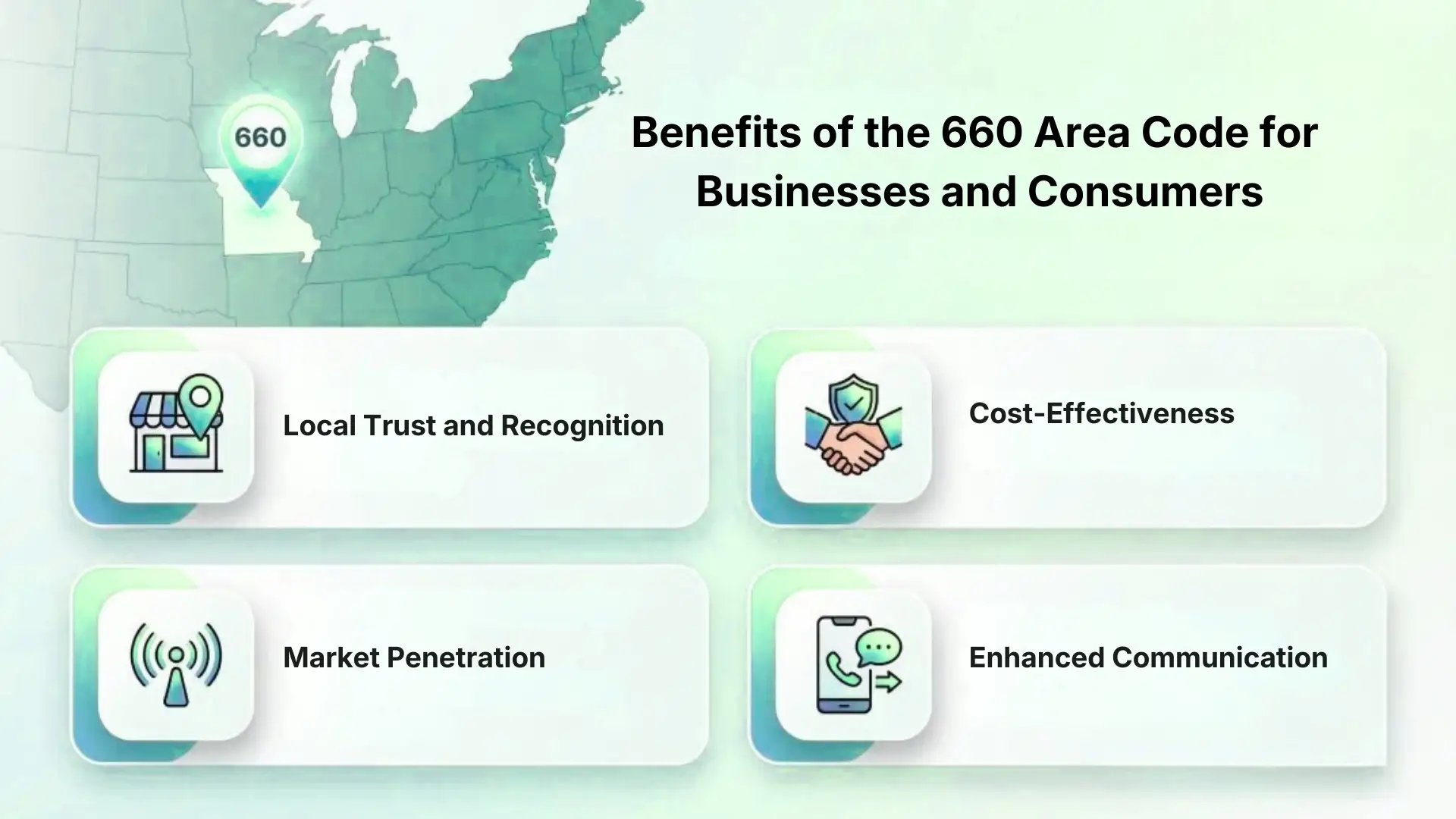 660

Benefits of the 660 Area Code for Businesses and Consumers

Local Trust and Recognition

Cost-Effectiveness

Market Penetration

Enhanced Communication